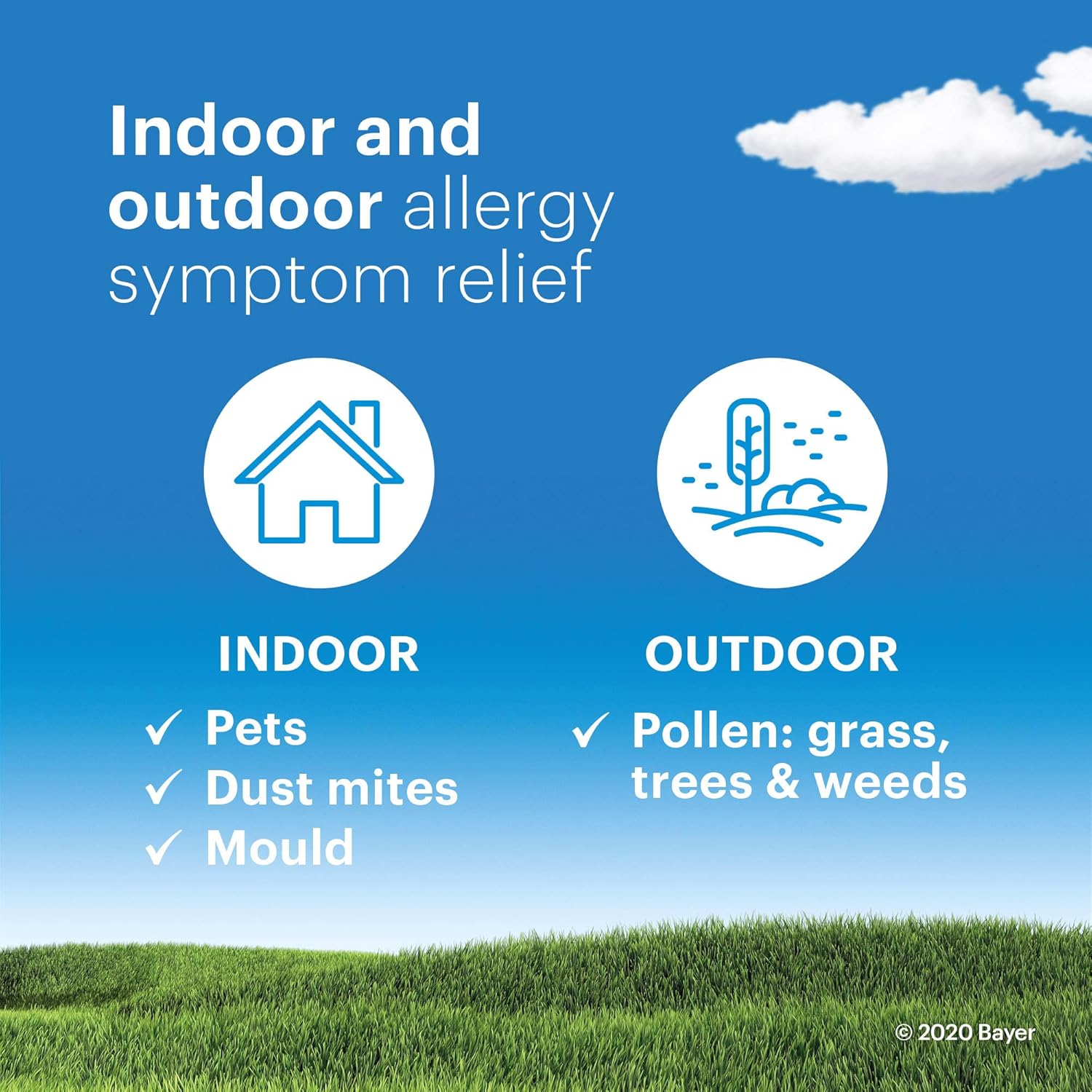 Indoor and outdoor allergy symptom relief

INDOOR

✓ Pets
✓ Dust mites
✓ Mould

OUTDOOR

✓ Pollen: grass, trees & weeds

© 2020 Bayer